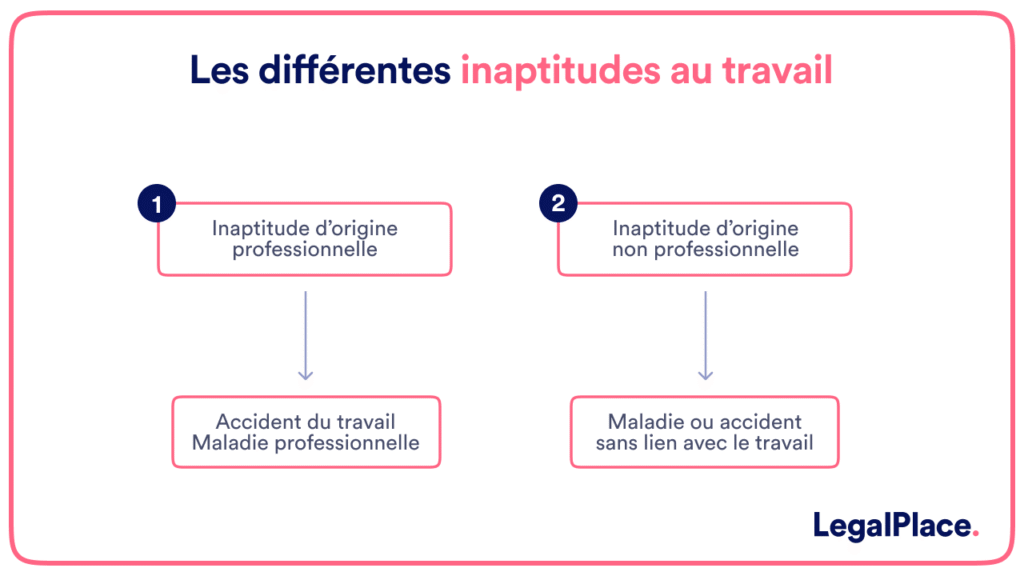 Les différentes inaptitudes au travail

1
Inaptitude d'origine professionnelle

Accident du travail
Maladie professionnelle

2
Inaptitude d'origine non professionnelle

Maladie ou accident sans lien avec le travail

LegalPlace.